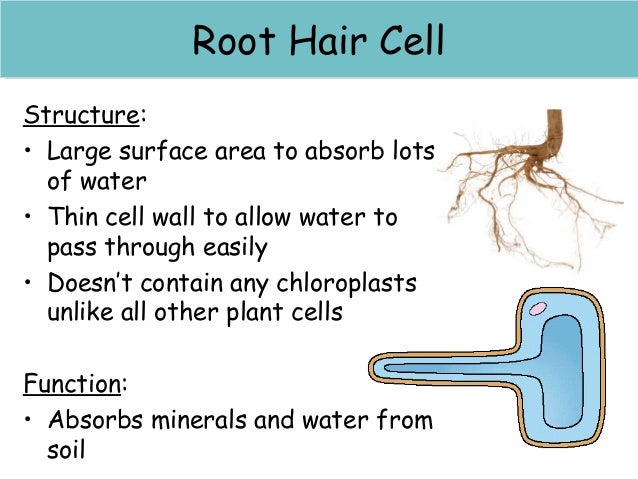 Root Hair Cell

Structure:

• Large surface area to absorb lots of water

• Thin cell wall to allow water to pass through easily

• Doesn't contain any chloroplasts unlike all other plant cells

Function:

• Absorbs minerals and water from soil